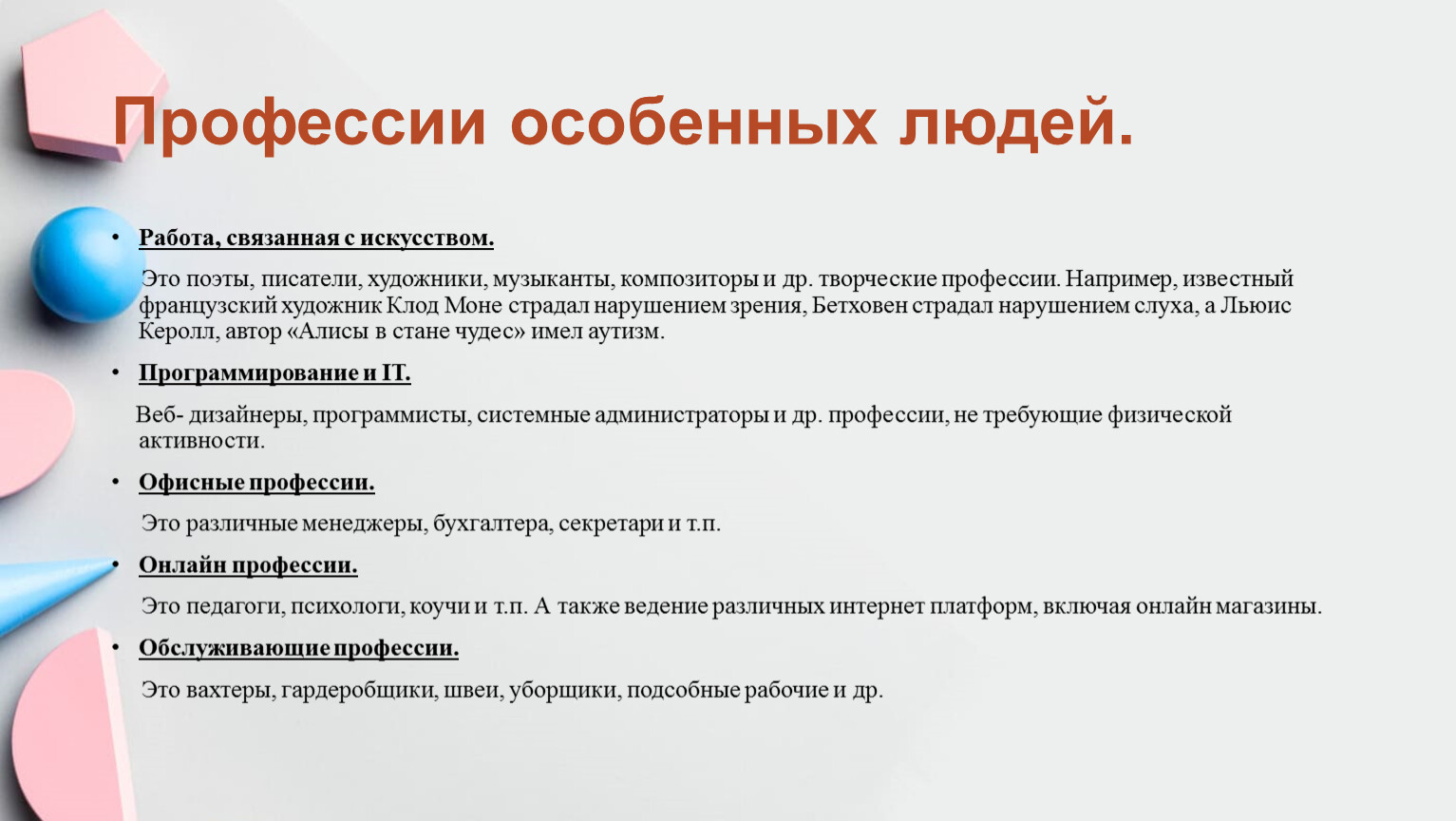 Профессии особенных людей.

• Работа, связанная с искусством.

Это поэты, писатели, художники, музыканты, композиторы и др. творческие профессии. Например, известный французский художник Клод Моне страдал нарушением зрения, Бетховен страдал нарушением слуха, а Льюис Керолл, автор «Алисы в стане чудес» имел аутизм.

• Программирование и IT.

Веб- дизайнеры, программисты, системные администраторы и др. профессии, не требующие физической активности.

• Офисные профессии.

Это различные менеджеры, бухгалтера, секретари и т.п.

• Онлайн профессии.

Это педагоги, психологи, коучи и т.п. А также ведение различных интернет платформ, включая онлайн магазины.

• Обслуживающие профессии.

Это вахтеры, гардеробщики, швеи, уборщики, подсобные рабочие и др.